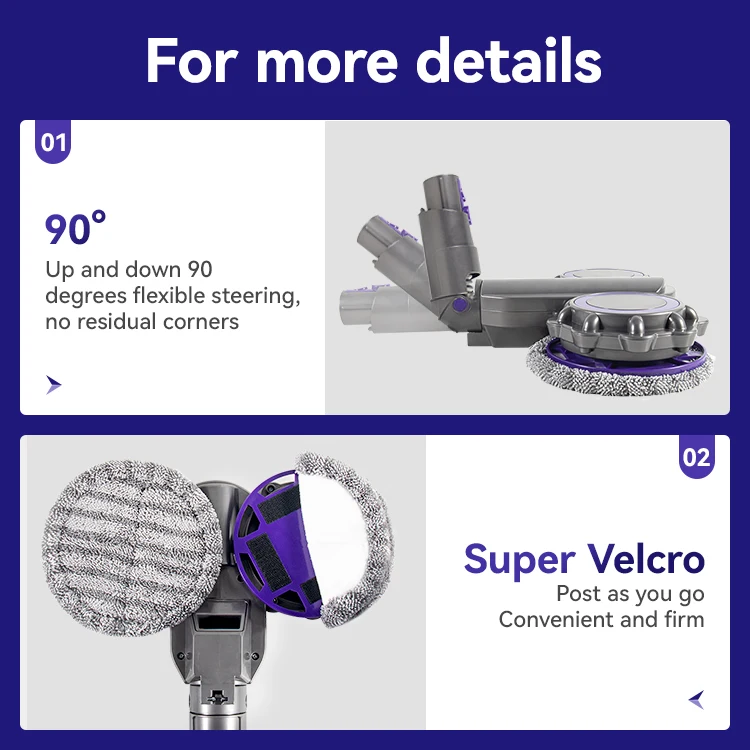 For more details

01

90°

Up and down 90 degrees flexible steering, no residual corners

02

Super Velcro

Post as you go
Convenient and firm